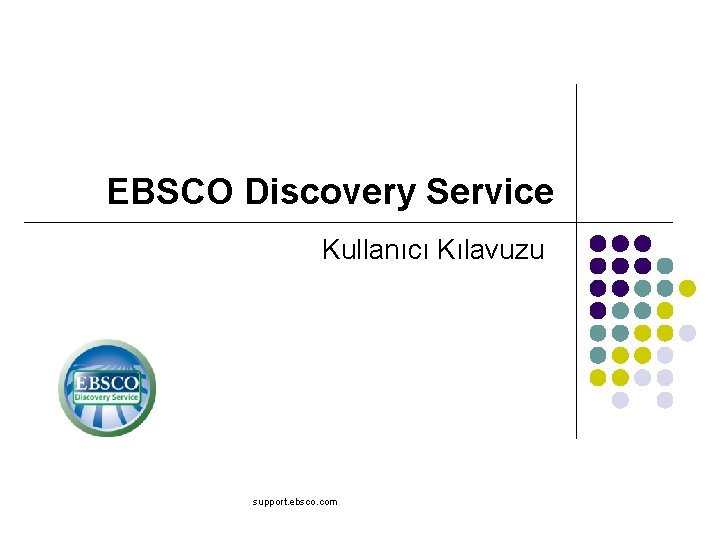 EBSCO Discovery Service

Kullanıcı Kılavuzu

EBSCO
Discovery Service

support.ebsco.com